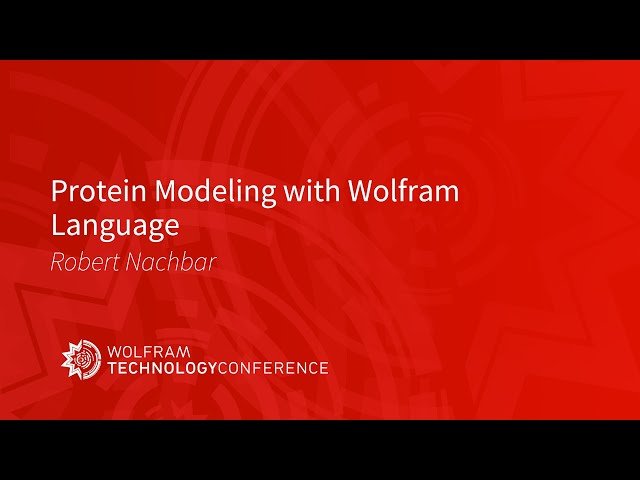 Protein Modeling with Wolfram Language

Robert Nachbar

WOLFRAM
TECHNOLOGYCONFERENCE